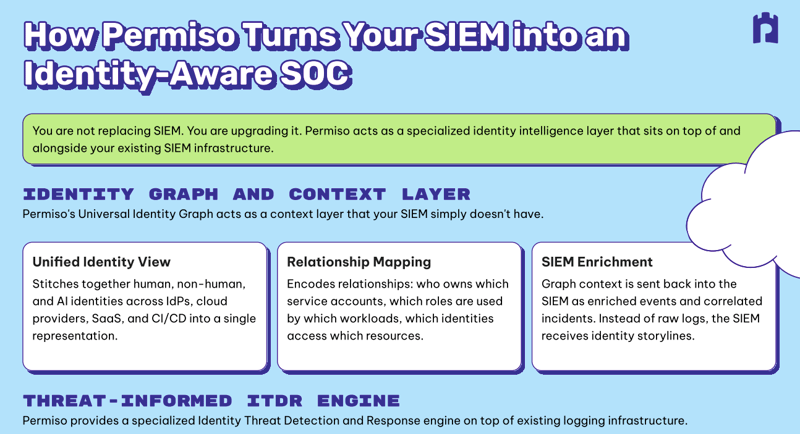 How Permiso Turns Your SIEM into an Identity-Aware SOC

You are not replacing SIEM. You are upgrading it. Permiso acts as a specialized identity intelligence layer that sits on top of and alongside your existing SIEM infrastructure.

IDENTITY GRAPH AND CONTEXT LAYER

Permiso's Universal Identity Graph acts as a context layer that your SIEM simply doesn't have.

Unified Identity View

Stitches together human, non-human, and AI identities across IdPs, cloud providers, SaaS, and CI/CD into a single representation.

Relationship Mapping

Encodes relationships: who owns which service accounts, which roles are used by which workloads, which identities access which resources.

SIEM Enrichment

Graph context is sent back into the SIEM as enriched events and correlated incidents. Instead of raw logs, the SIEM receives identity storylines.

THREAT-INFORMED ITDR ENGINE

Permiso provides a specialized Identity Threat Detection and Response engine on top of existing logging infrastructure.